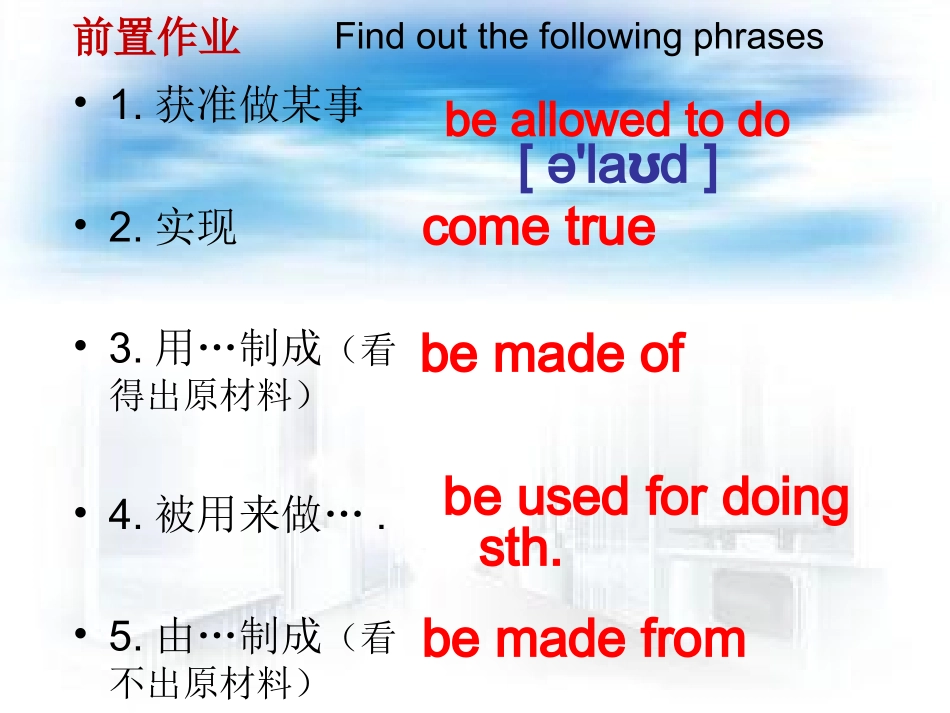 前置作业 Find out the following phrases

• 1. 获准做某事 be allowed to do [ ə'laʊd ]

• 2. 实现 come true

• 3. 用…制成（看得出原材料） be made of

• 4. 被用来做… . be used for doing sth.

• 5. 由…制成（看不出原材料） be made from